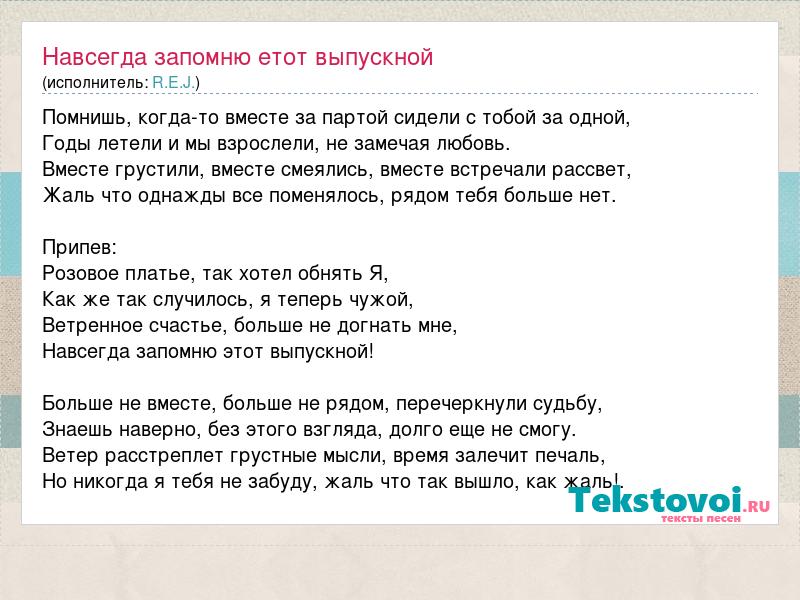 Навсегда запомню етот выпускной
(исполнитель: R.E.J.)

Помнишь, когда-то вместе за партой сидели с тобой за одной,
Годы летели и мы взрослели, не замечая любовь.
Вместе грустили, вместе смеялись, вместе встречали рассвет,
Жаль что однажды все поменялось, рядом тебя больше нет.

Припев:
Розовое платье, так хотел обнять Я,
Как же так случилось, я теперь чужой,
Ветренное счастье, больше не догнать мне,
Навсегда запомню этот выпускной!

Больше не вместе, больше не рядом, перечеркнули судьбу,
Знаешь наверно, без этого взгляда, долго еще не смогу.
Ветер расстреплет грустные мысли, время залечит печаль,
Но никогда я тебя не забуду, жаль что так вышло, как жаль!

Tekstovoi.RU
тексты песен